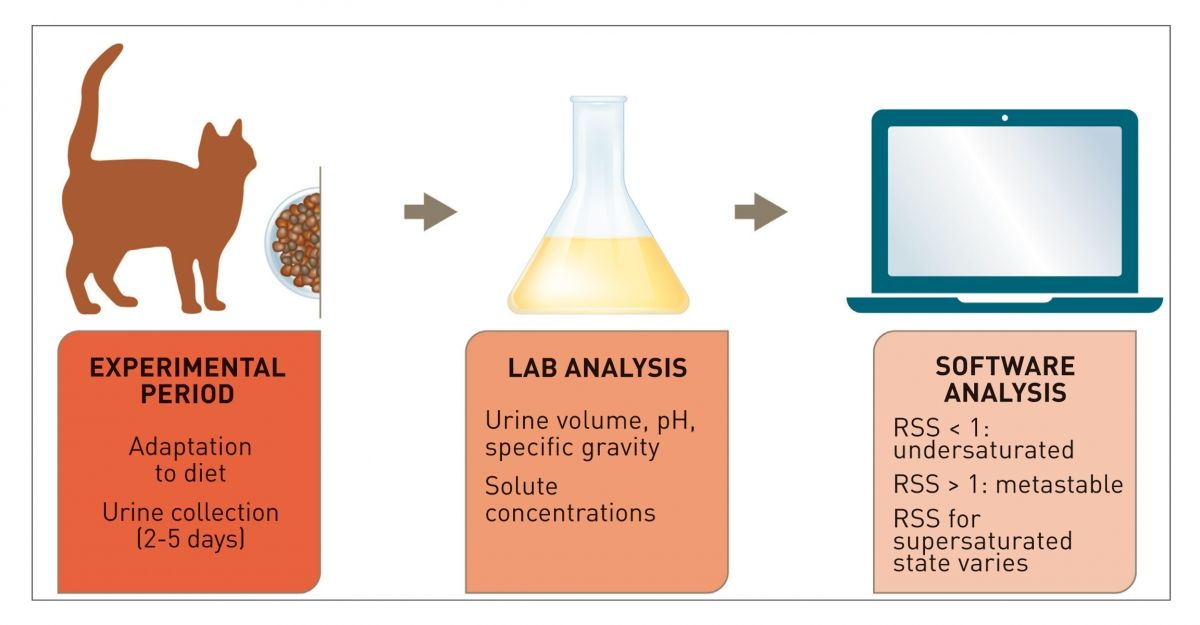 EXPERIMENTAL PERIOD

Adaptation to diet

Urine collection (2-5 days)

LAB ANALYSIS

Urine volume, pH, specific gravity

Solute concentrations

SOFTWARE ANALYSIS

RSS < 1: undersaturated

RSS > 1: metastable

RSS for supersaturated state varies